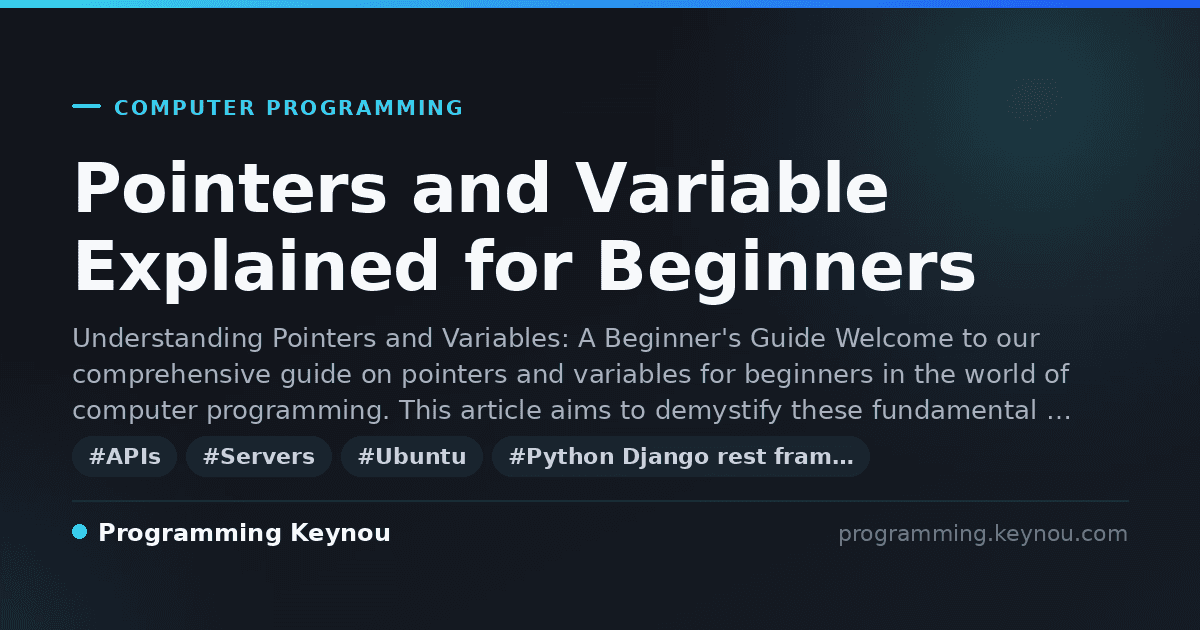 COMPUTER PROGRAMMING

Pointers and Variable Explained for Beginners

Understanding Pointers and Variables: A Beginner's Guide Welcome to our comprehensive guide on pointers and variables for beginners in the world of computer programming. This article aims to demystify these fundamental …

#APIs #Servers #Ubuntu #Python Django rest fram…

Programming Keynou

programming.keynou.com